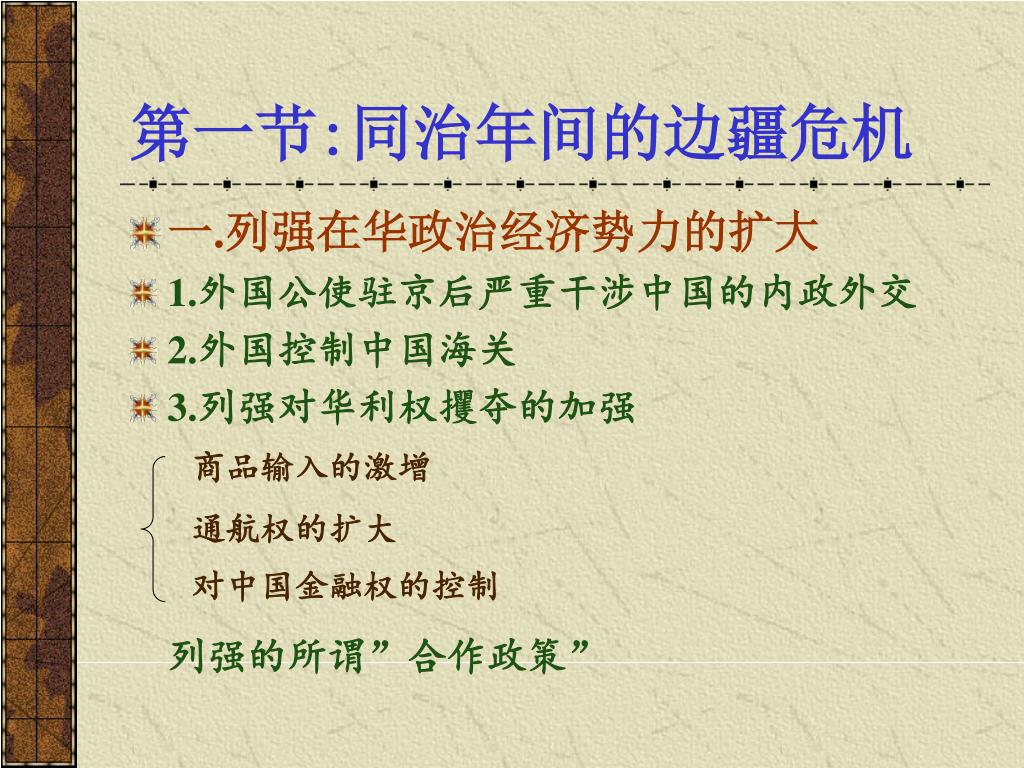 第一节:同治年间的边疆危机

一.列强在华政治经济势力的扩大

1.外国公使驻京后严重干涉中国的内政外交

2.外国控制中国海关

3.列强对华利权攫夺的加强

商品输入的激增

通航权的扩大

对中国金融权的控制

列强的所谓”合作政策”